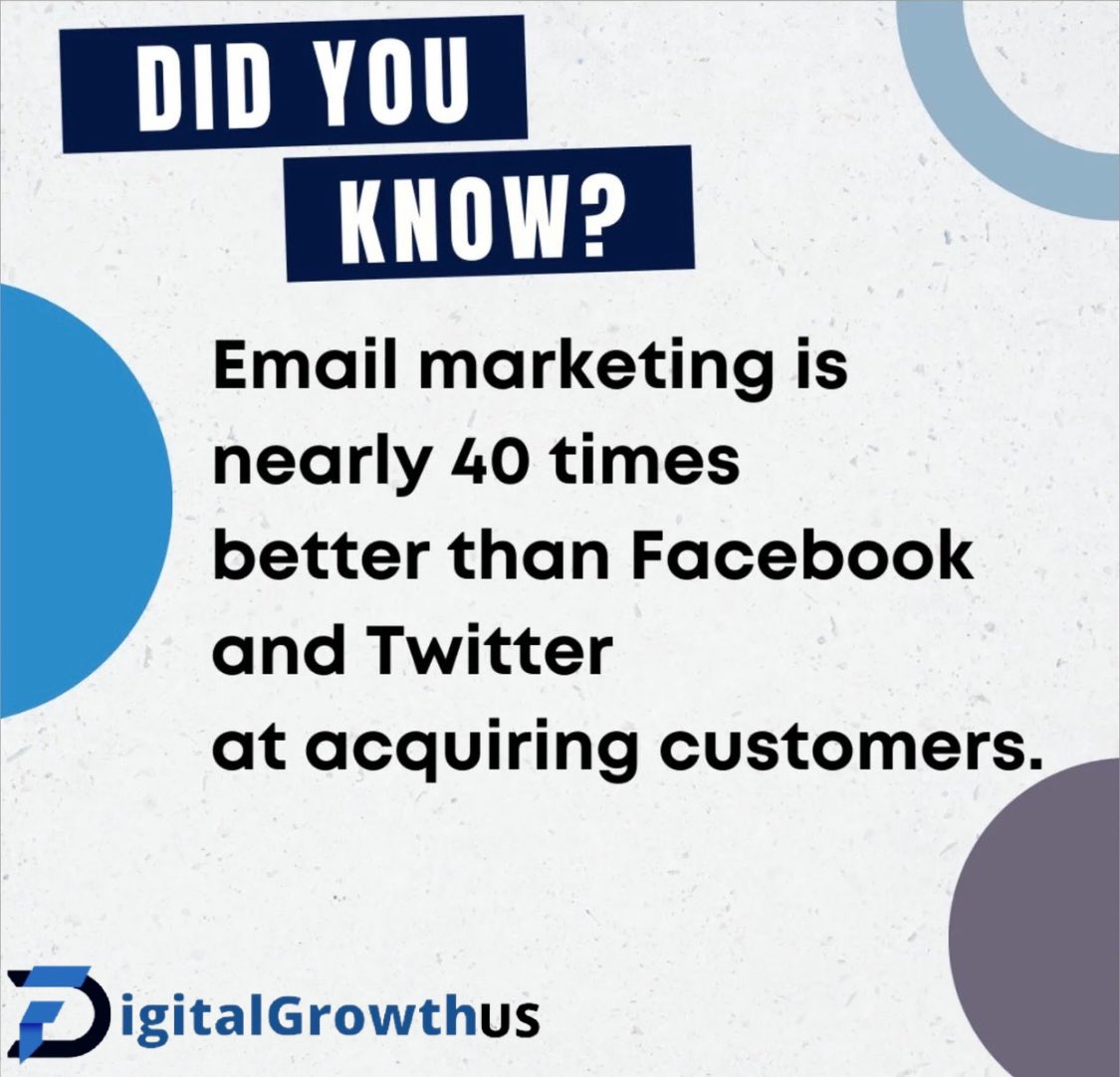 DID YOU KNOW?

Email marketing is nearly 40 times better than Facebook and Twitter at acquiring customers.

DigitalGrowthus